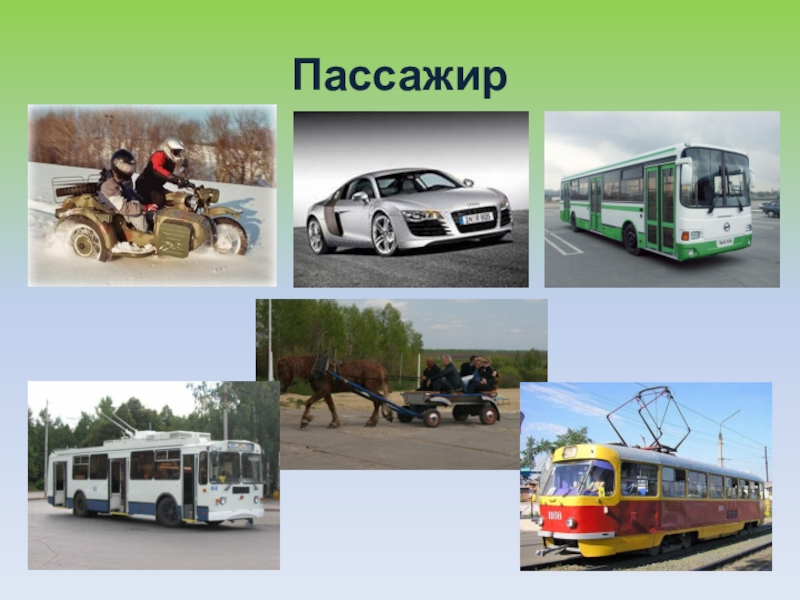 Пассажир